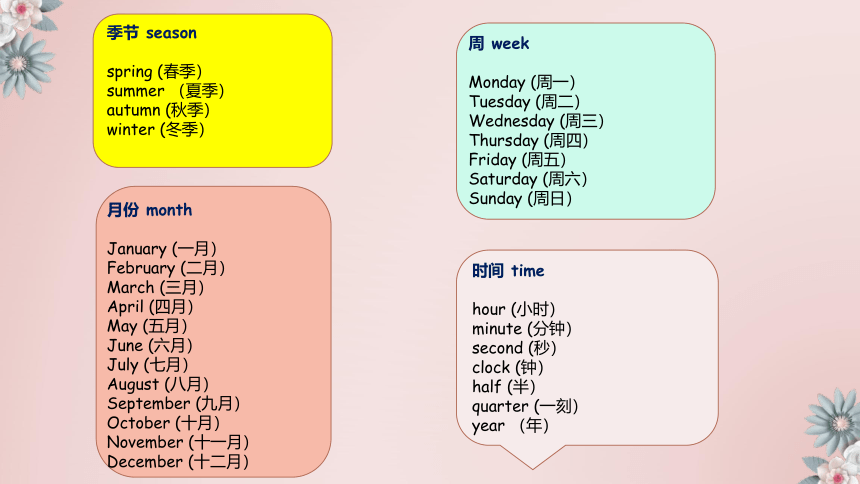 季节 season

spring (春季)
summer （夏季)
autumn (秋季)
winter (冬季)

月份 month

January (一月)
February (二月)
March (三月)
April (四月)
May (五月)
June (六月)
July (七月)
August (八月)
September (九月)
October (十月)
November (十一月)
December (十二月)

周 week

Monday (周一)
Tuesday (周二)
Wednesday (周三)
Thursday (周四)
Friday (周五)
Saturday (周六)
Sunday (周日)

时间 time

hour (小时)
minute (分钟)
second (秒)
clock (钟)
half (半)
quarter (一刻)
year （年)